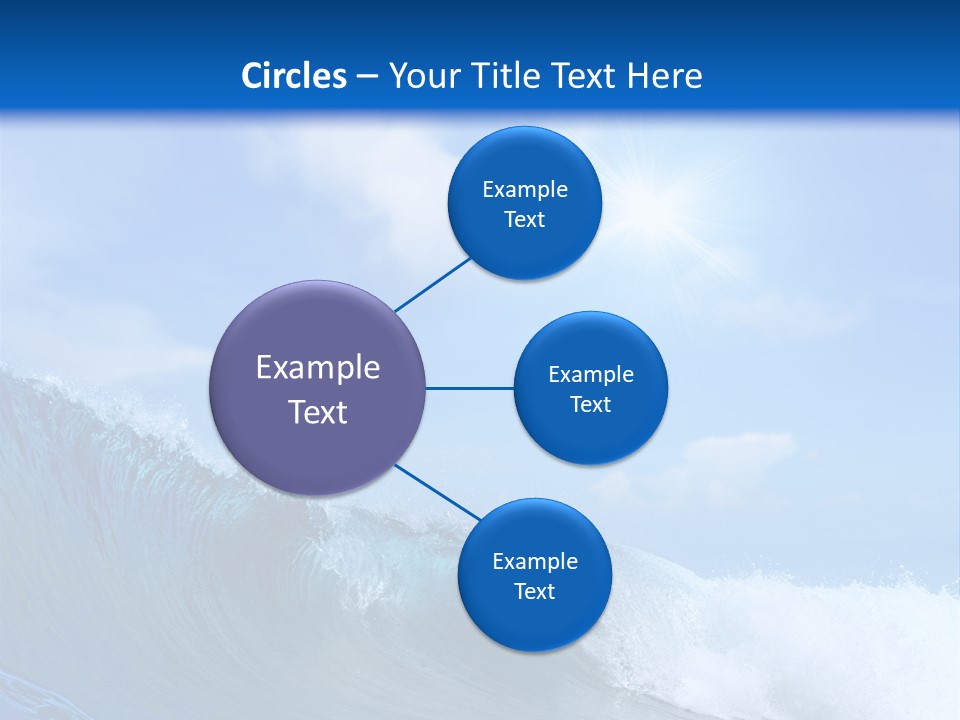 Circles – Your Title Text Here

Example Text

Example Text

Example Text

Example Text